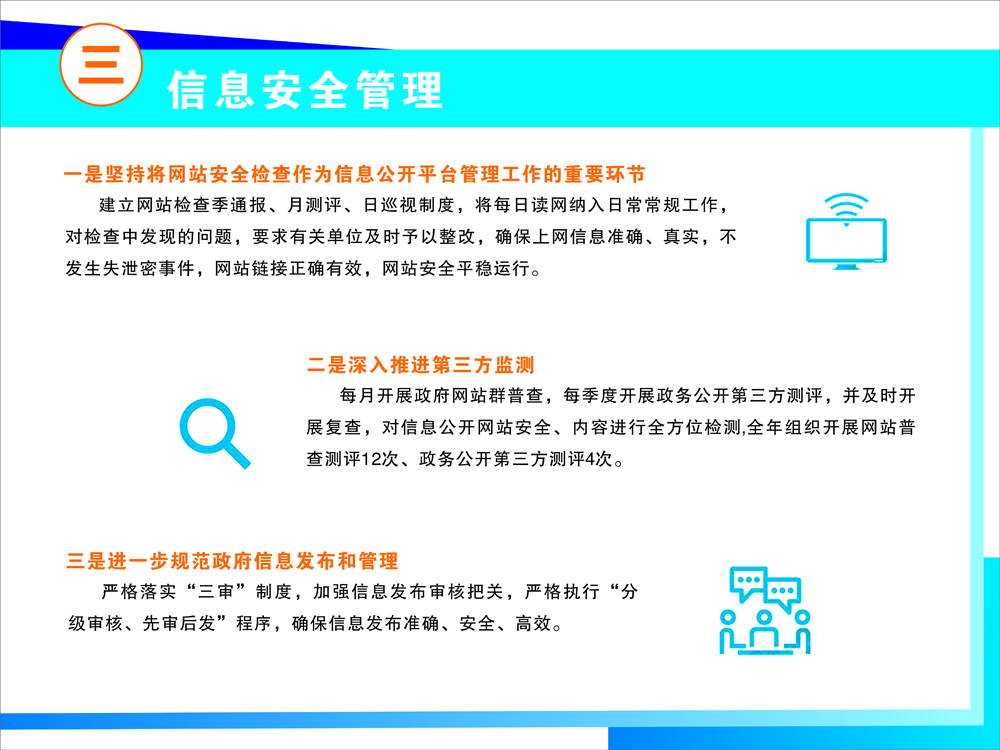 三

信息安全管理

一是坚持将网站安全检查作为信息公开平台管理工作的重要环节

建立网站检查季通报、月测评、日巡视制度，将每日读网纳入日常常规工作，对检查中发现的问题，要求有关单位及时予以整改，确保上网信息准确、真实，不发生失泄密事件，网站链接正确有效，网站安全平稳运行。

二是深入推进第三方监测

每月开展政府网站群普查，每季度开展政务公开第三方测评，并及时开展复查，对信息公开网站安全、内容进行全方位检测,全年组织开展网站普查测评12次、政务公开第三方测评4次。

三是进一步规范政府信息发布和管理

严格落实“三审”制度，加强信息发布审核把关，严格执行“分级审核、先审后发”程序，确保信息发布准确、安全、高效。